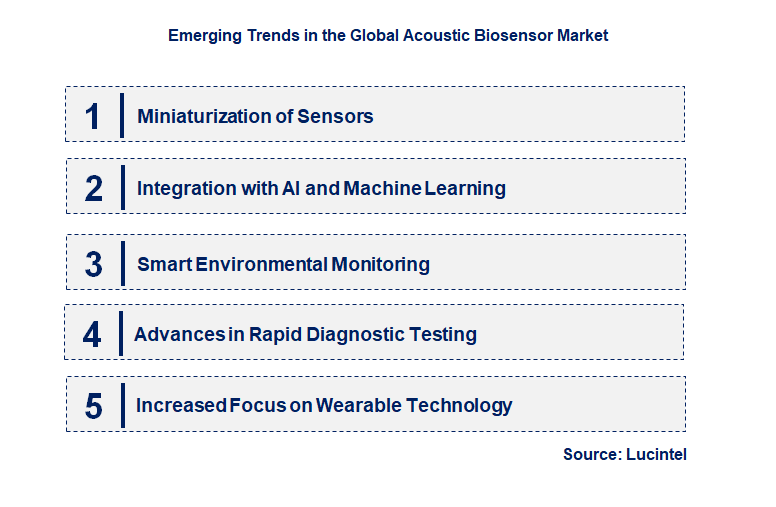 Emerging Trends in the Global Acoustic Biosensor Market

1 Miniaturization of Sensors

2 Integration with AI and Machine Learning

3 Smart Environmental Monitoring

4 Advances in Rapid Diagnostic Testing

5 Increased Focus on Wearable Technology

Source: Lucintel